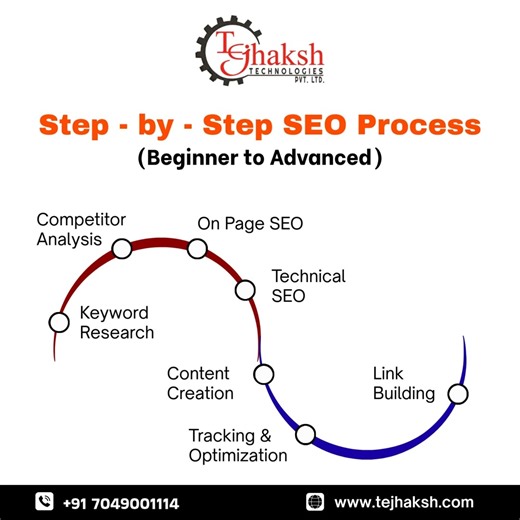 Tejhaksh
TECHNOLOGIES
PVT. LTD.

Step - by - Step SEO Process
(Beginner to Advanced)

Keyword Research

Competitor Analysis

On Page SEO

Technical SEO

Content Creation

Tracking & Optimization

Link Building

+91 7049001114

www.tejhaksh.com